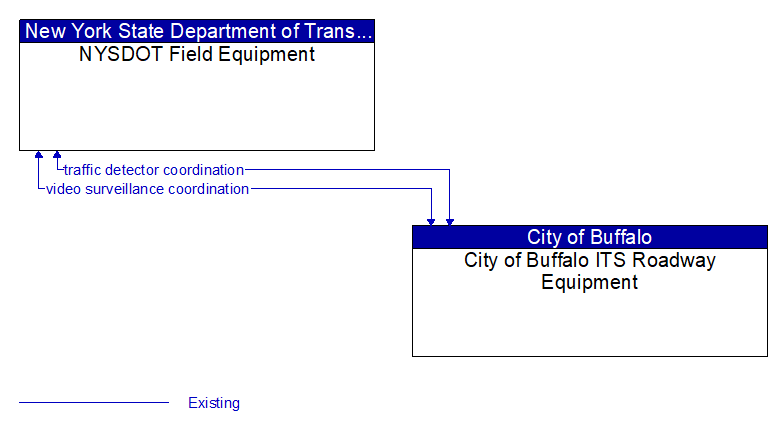 New York State Department of Trans...
NYSDOT Field Equipment

traffic detector coordination
video surveillance coordination

City of Buffalo
City of Buffalo ITS Roadway Equipment

Existing